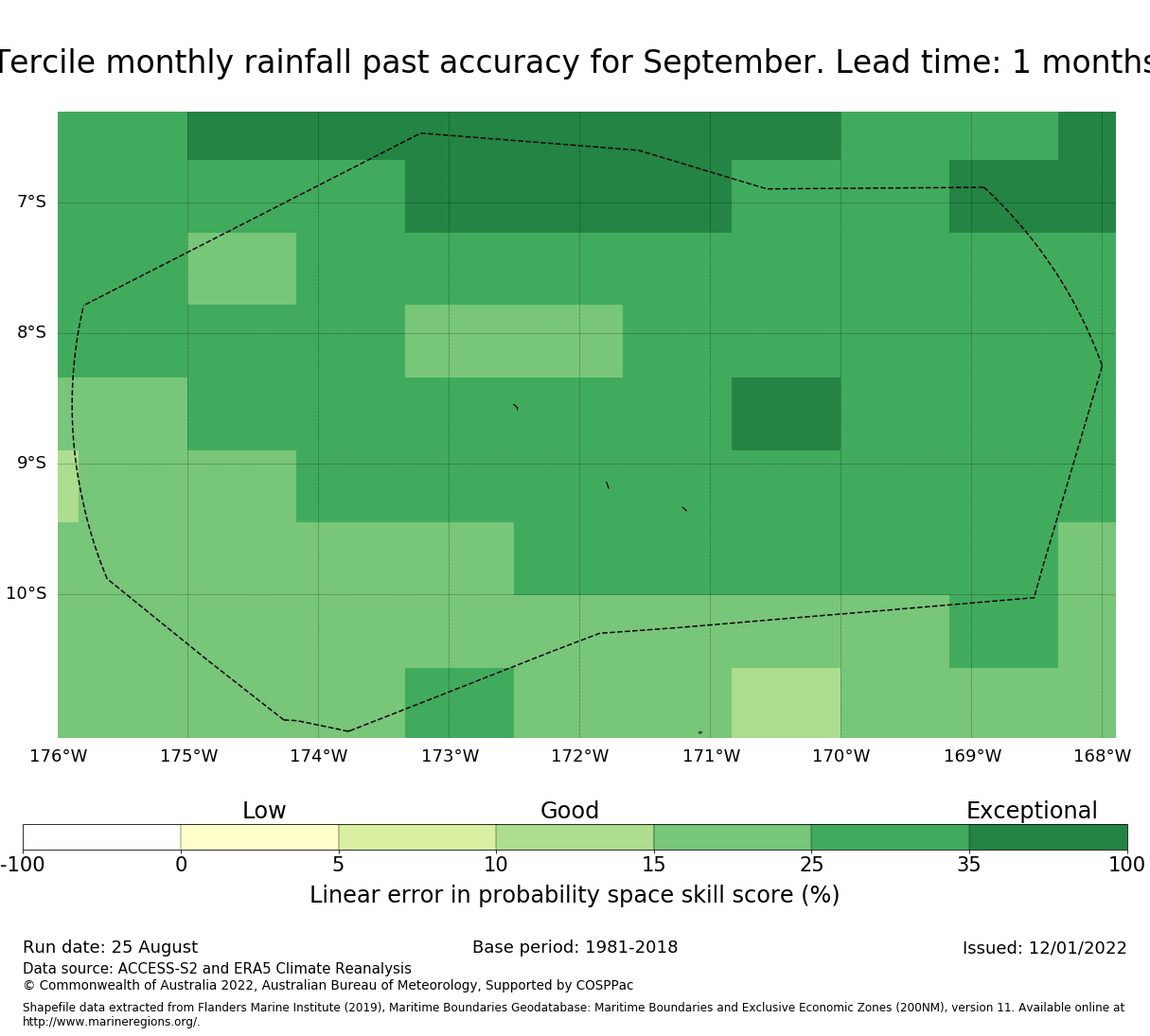 Tercile monthly rainfall past accuracy for September. Lead time: 1 months

7°S
8°S
9°S
10°S

176°W 175°W 174°W 173°W 172°W 171°W 170°W 169°W 168°W

Low
Good
Exceptional

-100 0 5 10 15 25 35 100

Linear error in probability space skill score (%)

Run date: 25 August
Base period: 1981-2018
Issued: 12/01/2022

Data source: ACCESS-S2 and ERA5 Climate Reanalysis
© Commonwealth of Australia 2022, Australian Bureau of Meteorology, Supported by COSPPac

Shapefile data extracted from Flanders Marine Institute (2019), Maritime Boundaries Geodatabase: Maritime Boundaries and Exclusive Economic Zones (200NM), version 11. Available online at http://www.marineregions.org/.